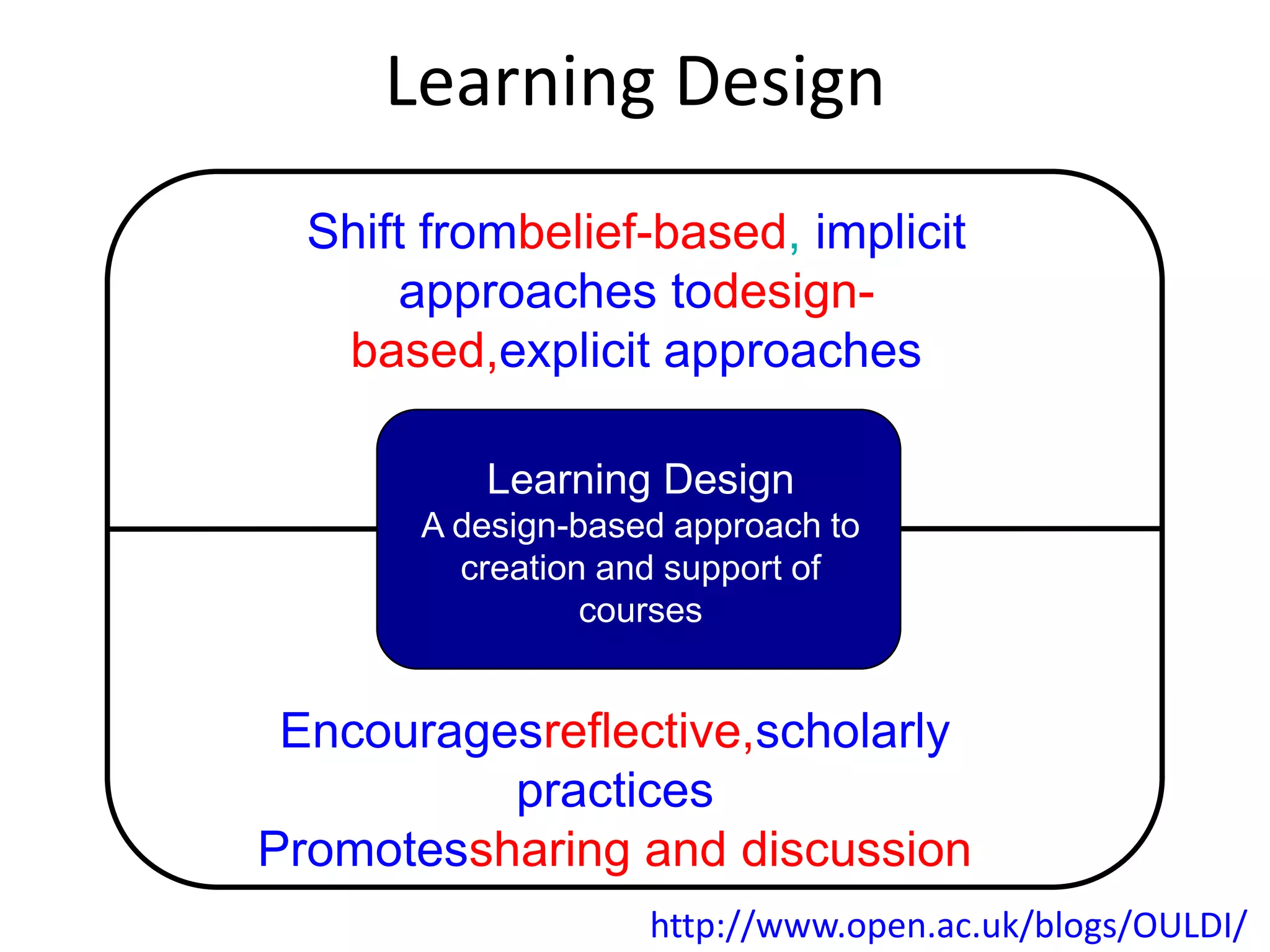 Learning Design

Shift frombelief-based, implicit approaches todesign-based,explicit approaches

Learning Design
A design-based approach to creation and support of courses

Encouragesreflective,scholarly practices
Promotessharing and discussion

http://www.open.ac.uk/blogs/OULDI/